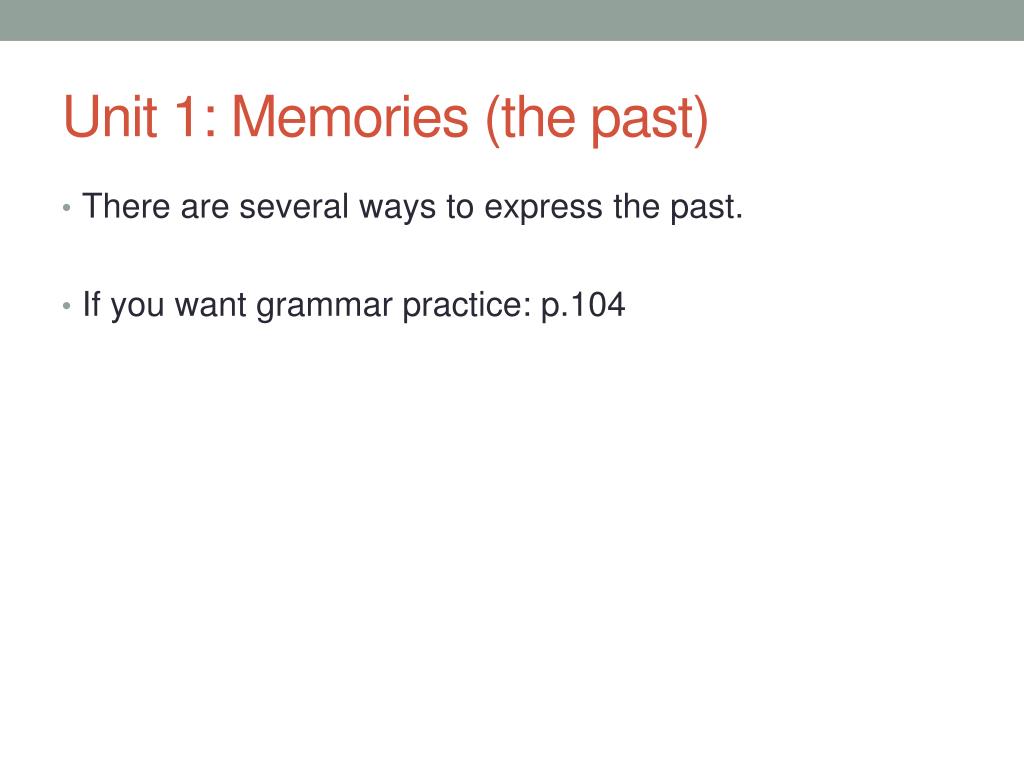 Unit 1: Memories (the past)

• There are several ways to express the past.

• If you want grammar practice: p.104